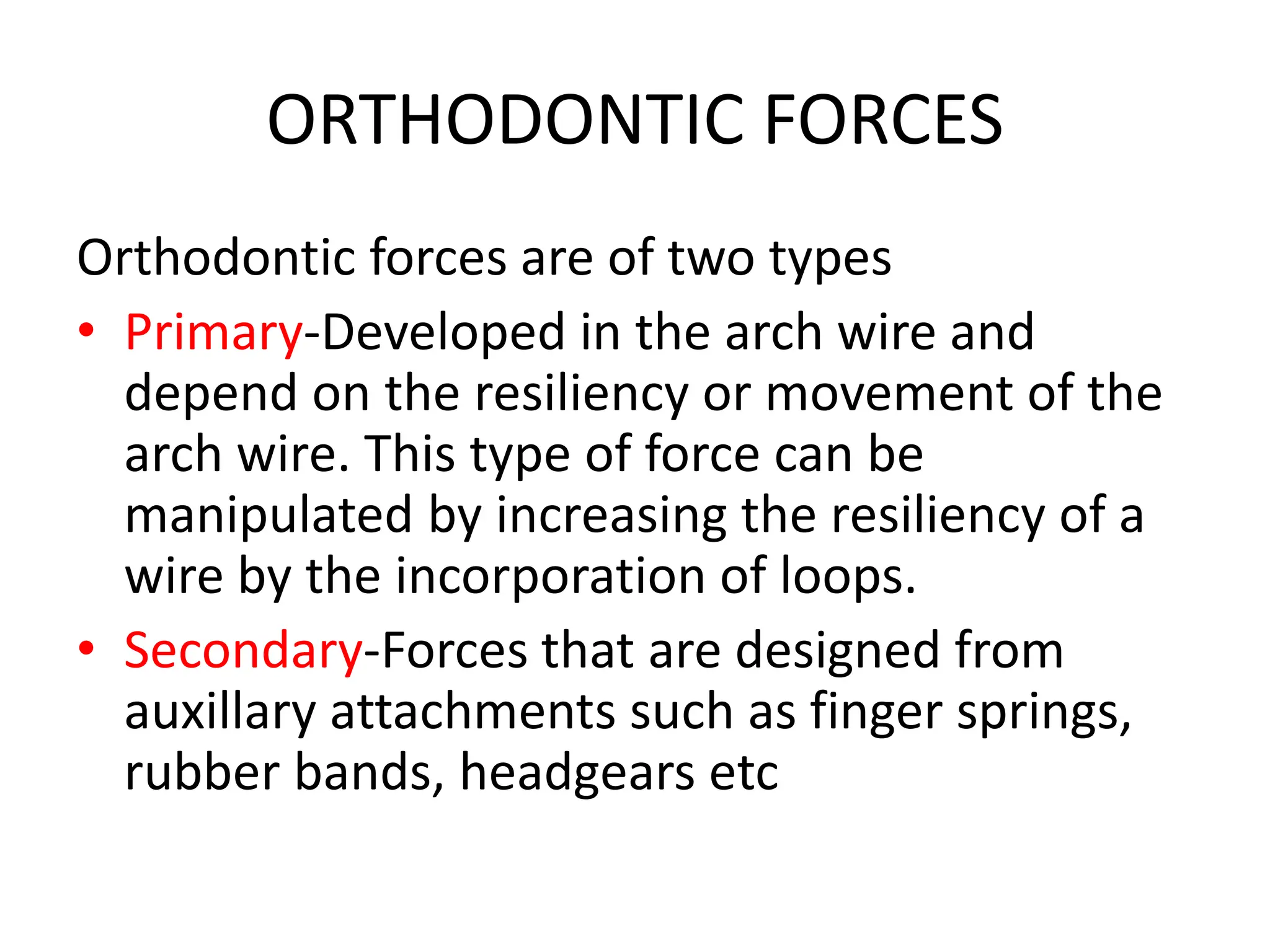 ORTHODONTIC FORCES

Orthodontic forces are of two types

• Primary-Developed in the arch wire and depend on the resiliency or movement of the arch wire. This type of force can be manipulated by increasing the resiliency of a wire by the incorporation of loops.
• Secondary-Forces that are designed from auxillary attachments such as finger springs, rubber bands, headgears etc